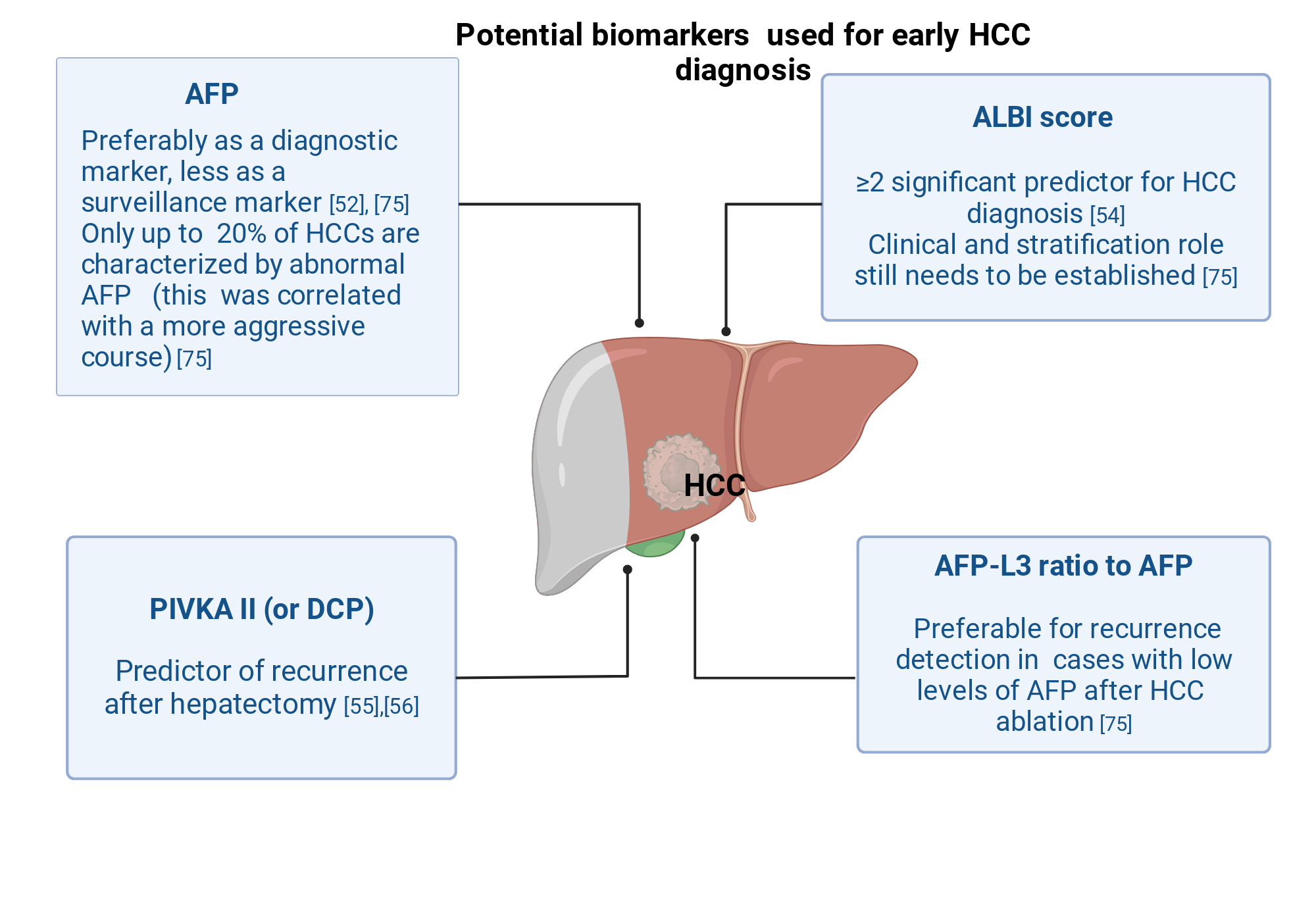 Potential biomarkers used for early HCC diagnosis

AFP

Preferably as a diagnostic marker, less as a surveillance marker [52], [75] Only up to 20% of HCCs are characterized by abnormal AFP (this was correlated with a more aggressive course) [75]

ALBI score

≥2 significant predictor for HCC diagnosis [54]
Clinical and stratification role still needs to be established [75]

HCC

PIVKA II (or DCP)

Predictor of recurrence after hepatectomy [55],[56]

AFP-L3 ratio to AFP

Preferable for recurrence detection in cases with low levels of AFP after HCC ablation [75]